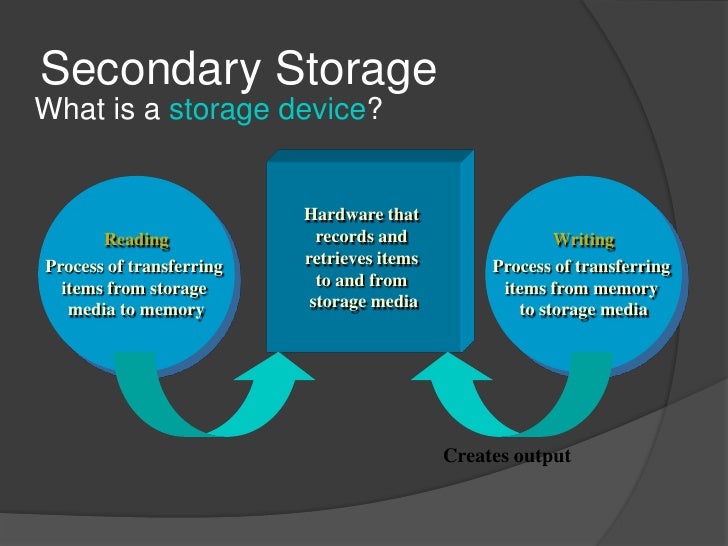 Secondary Storage
What is a storage device?

Reading
Process of transferring items from storage media to memory

Hardware that records and retrieves items to and from storage media

Writing
Process of transferring items from memory to storage media

Creates output